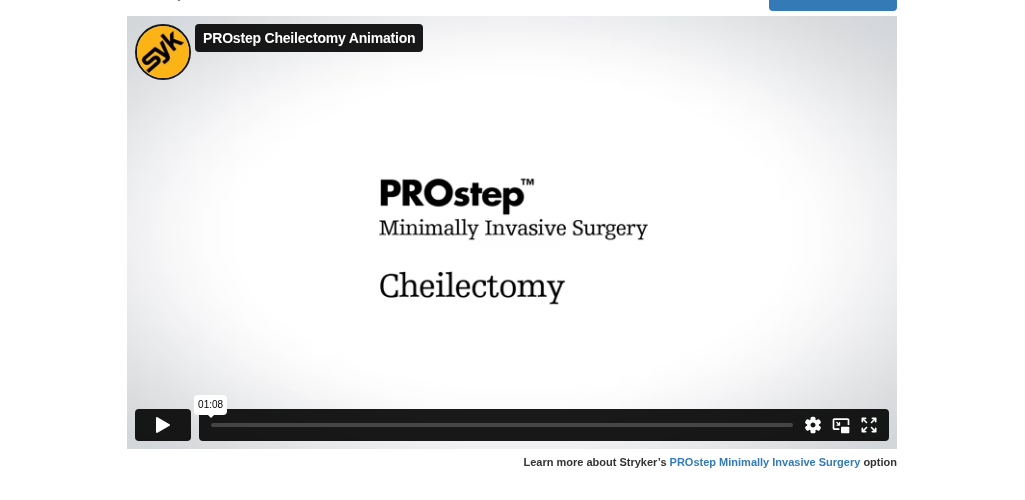 SYK

PROstep Cheilectomy Animation

PROstep™
Minimally Invasive Surgery

Cheilectomy

01:08

Learn more about Stryker's PROstep Minimally Invasive Surgery option